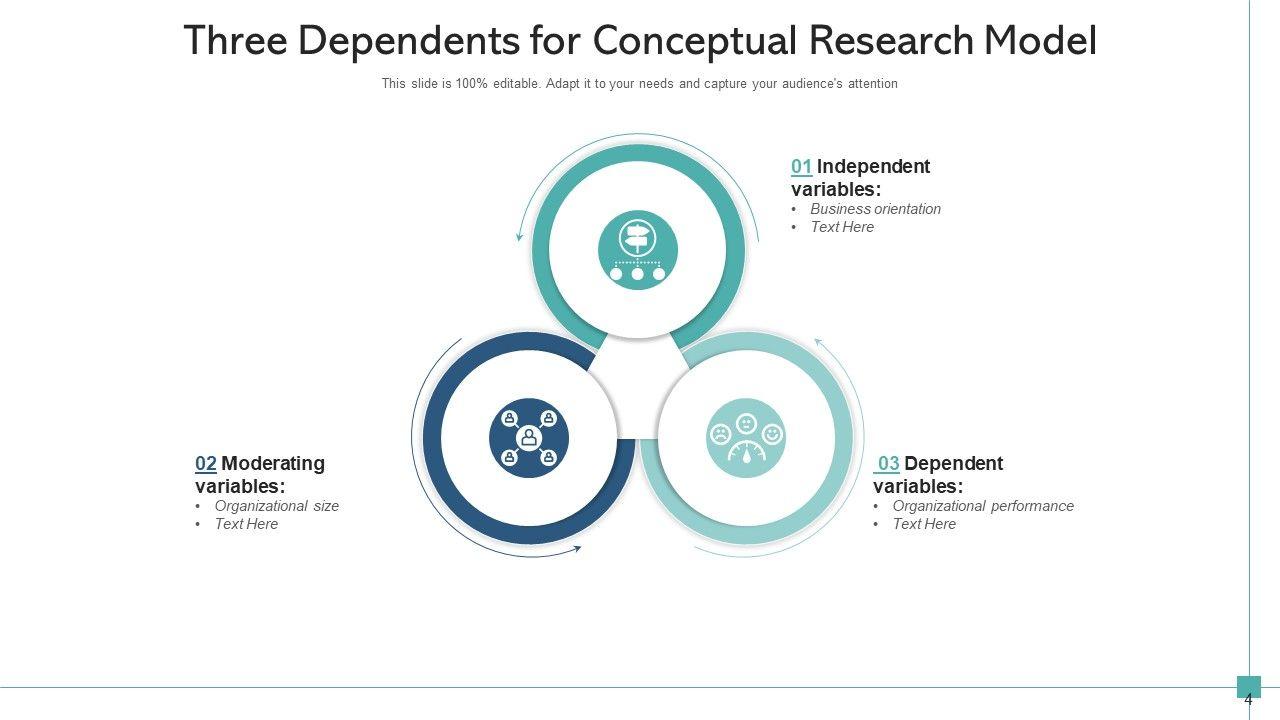 Three Dependents for Conceptual Research Model

This slide is 100% editable. Adapt it to your needs and capture your audience's attention

01 Independent variables:
• Business orientation
• Text Here

02 Moderating variables:
• Organizational size
• Text Here

03 Dependent variables:
• Organizational performance
• Text Here

4